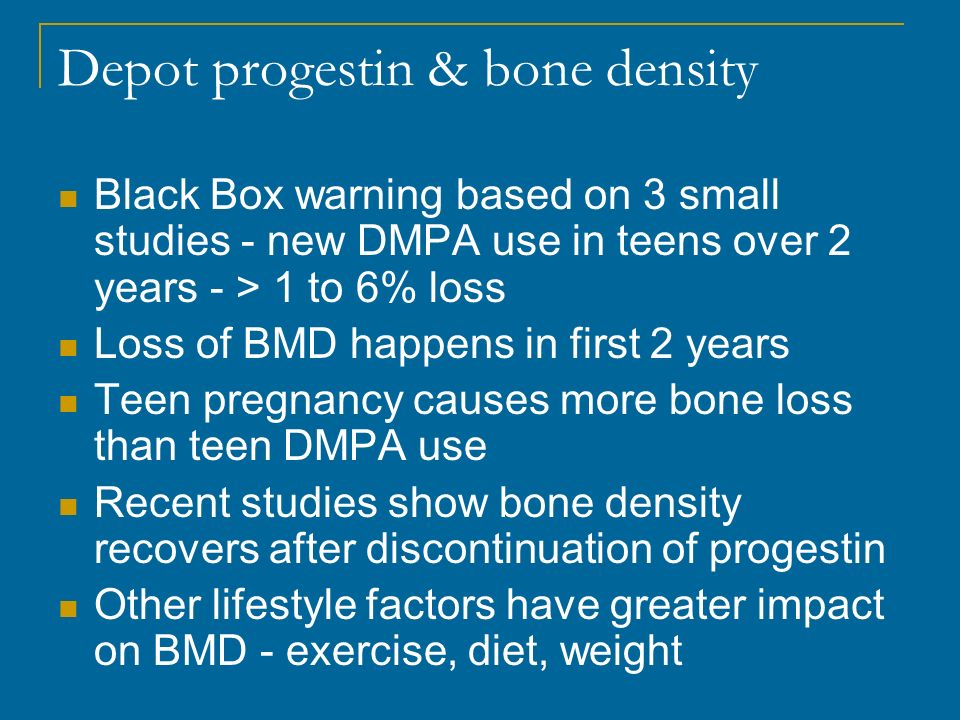 Depot progestin & bone density

- Black Box warning based on 3 small studies - new DMPA use in teens over 2 years - > 1 to 6% loss
- Loss of BMD happens in first 2 years
- Teen pregnancy causes more bone loss than teen DMPA use
- Recent studies show bone density recovers after discontinuation of progestin
- Other lifestyle factors have greater impact on BMD - exercise, diet, weight